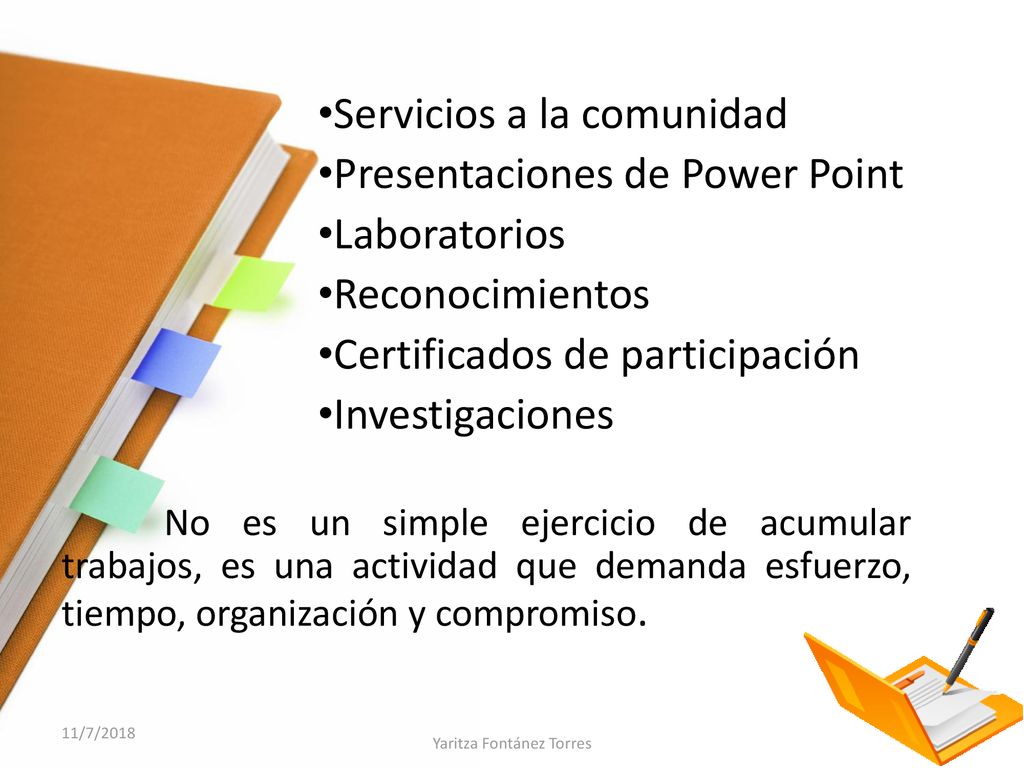 •Servicios a la comunidad
•Presentaciones de Power Point
•Laboratorios
•Reconocimientos
•Certificados de participación
•Investigaciones

No es un simple ejercicio de acumular trabajos, es una actividad que demanda esfuerzo, tiempo, organización y compromiso.

11/7/2018

Yaritza Fontánez Torres